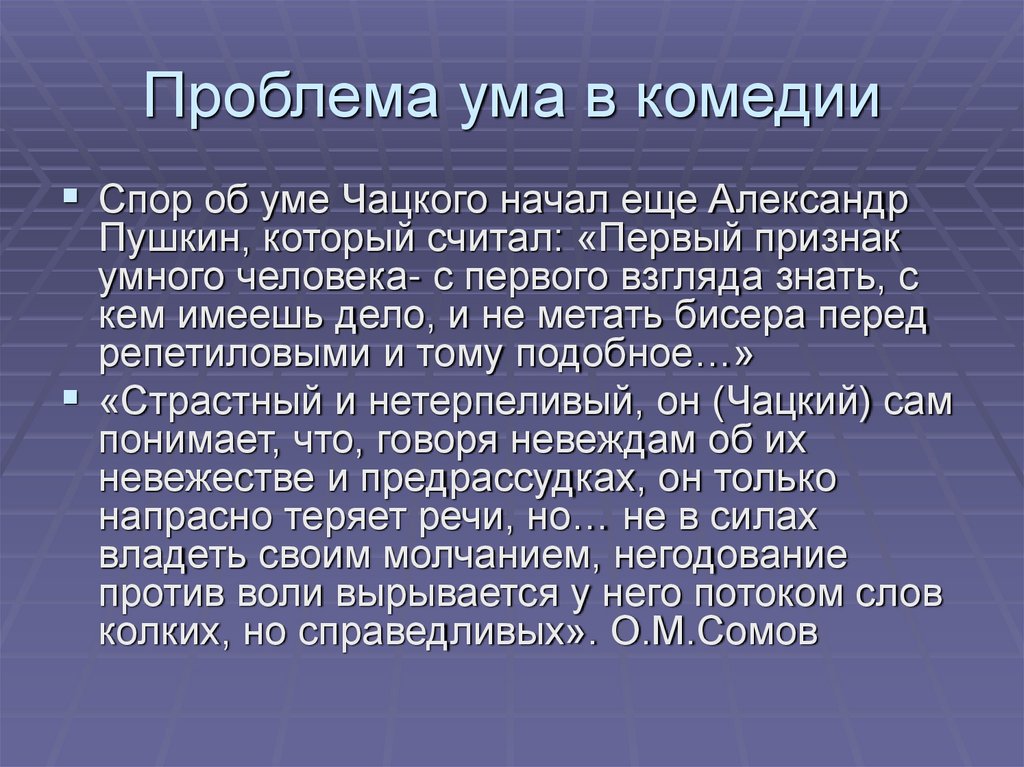 Проблема ума в комедии

▪ Спор об уме Чацкого начал еще Александр Пушкин, который считал: «Первый признак умного человека- с первого взгляда знать, с кем имеешь дело, и не метать бисера перед репетиловыми и тому подобное…»

▪ «Страстный и нетерпеливый, он (Чацкий) сам понимает, что, говоря невеждам об их невежестве и предрассудках, он только напрасно теряет речи, но… не в силах владеть своим молчанием, негодование против воли вырывается у него потоком слов колких, но справедливых». О.М.Сомов